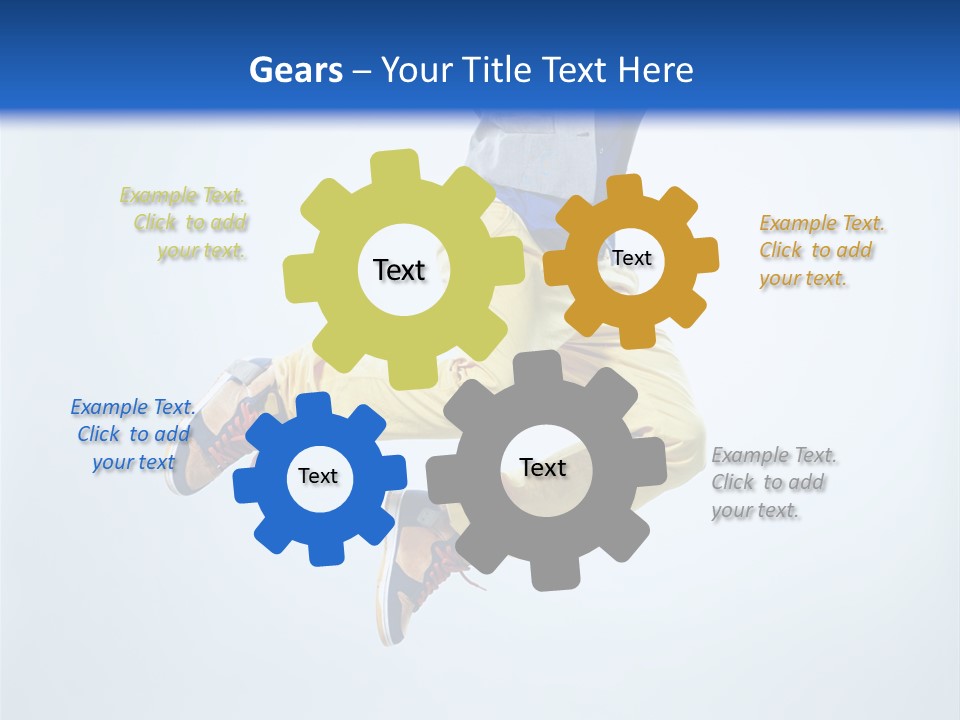 Gears – Your Title Text Here

Example Text. Click to add your text.

Text

Text

Example Text. Click to add your text.

Example Text. Click to add your text

Text

Text

Example Text. Click to add your text.